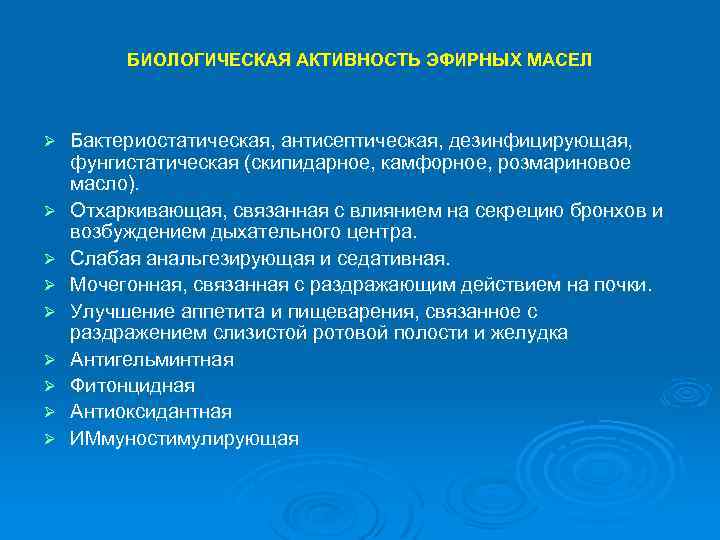 БИОЛОГИЧЕСКАЯ АКТИВНОСТЬ ЭФИРНЫХ МАСЕЛ

➢ Бактериостатическая, антисептическая, дезинфицирующая, фунгистатическая (скипидарное, камфорное, розмариновое масло).
➢ Отхаркивающая, связанная с влиянием на секрецию бронхов и возбуждением дыхательного центра.
➢ Слабая анальгезирующая и седативная.
➢ Мочегонная, связанная с раздражающим действием на почки.
➢ Улучшение аппетита и пищеварения, связанное с раздражением слизистой ротовой полости и желудка
➢ Антигельминтная
➢ Фитонцидная
➢ Антиоксидантная
➢ ИМмуностимулирующая